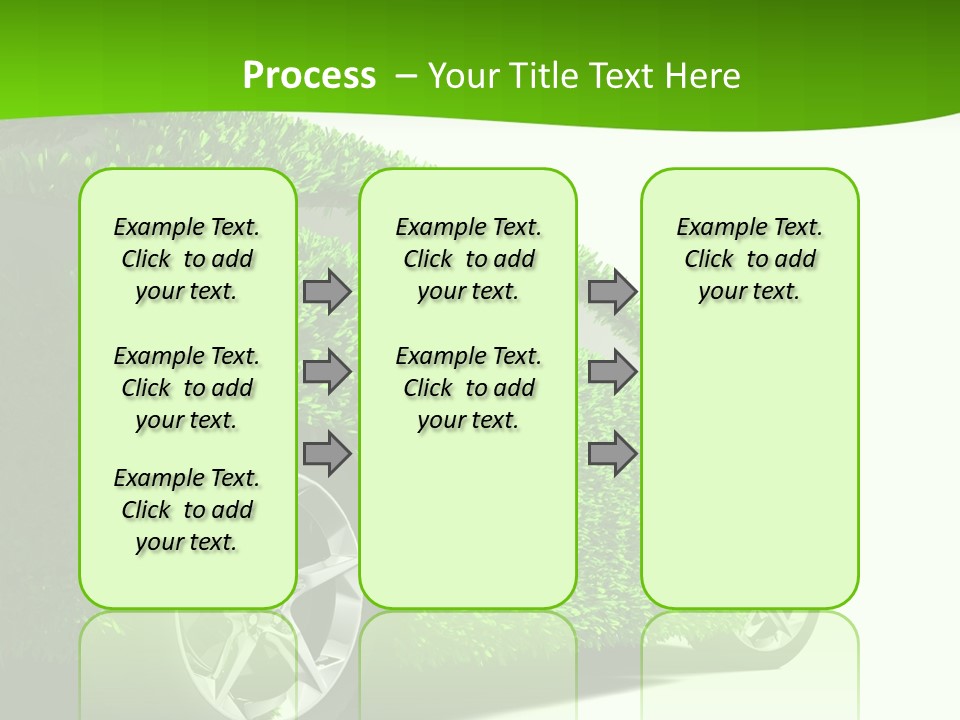 Process – Your Title Text Here

Example Text. Click to add your text.

Example Text. Click to add your text.

Example Text. Click to add your text.

Example Text. Click to add your text.

Example Text. Click to add your text.

Example Text. Click to add your text.